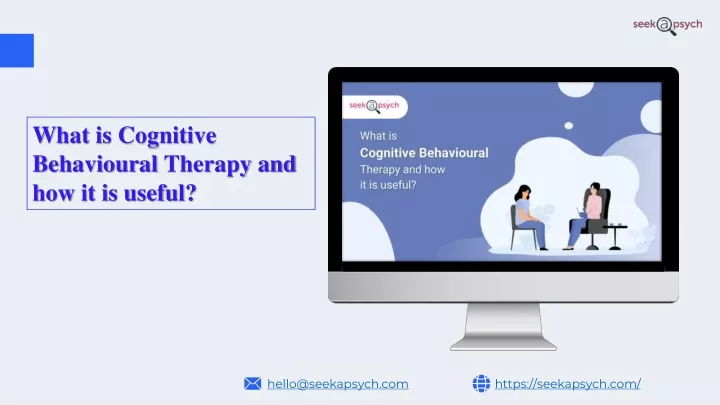 seek@psych

What is Cognitive Behavioural Therapy and how it is useful?

seek@psych

What is Cognitive Behavioural Therapy and how it is useful?

hello@seekapsych.com https://seekapsych.com/